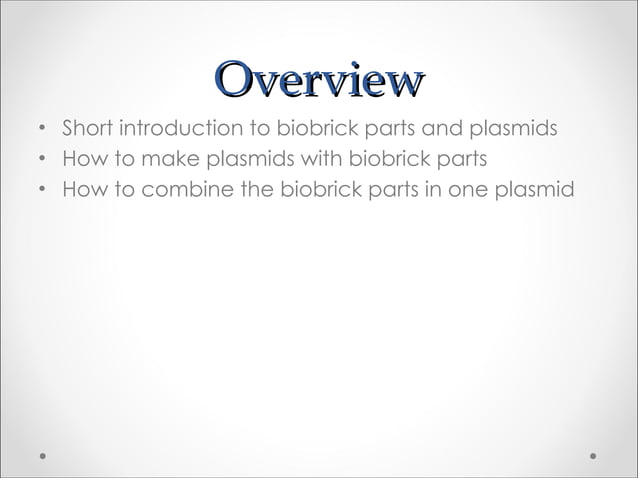 Overview

• Short introduction to biobrick parts and plasmids
• How to make plasmids with biobrick parts
• How to combine the biobrick parts in one plasmid